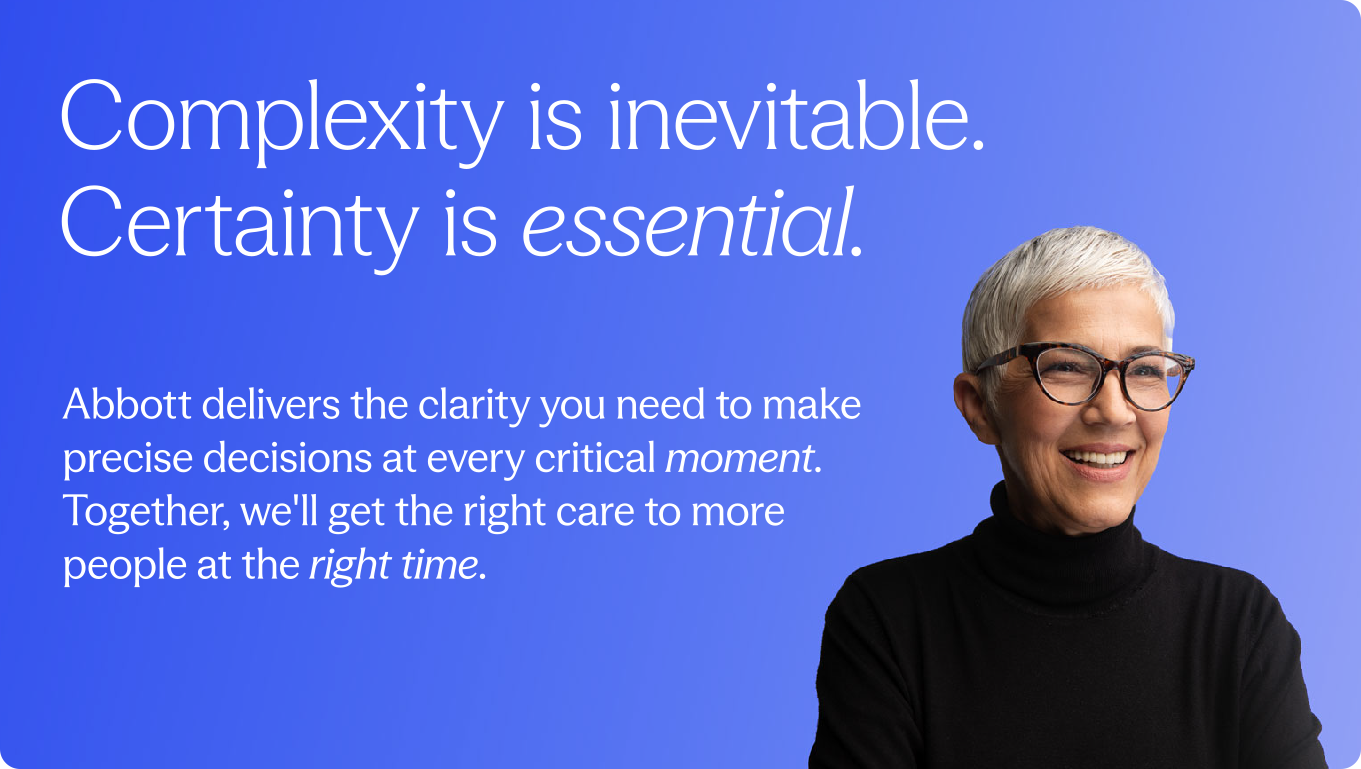 Complexity is inevitable.
Certainty is essential.

Abbott delivers the clarity you need to make precise decisions at every critical moment. Together, we'll get the right care to more people at the right time.